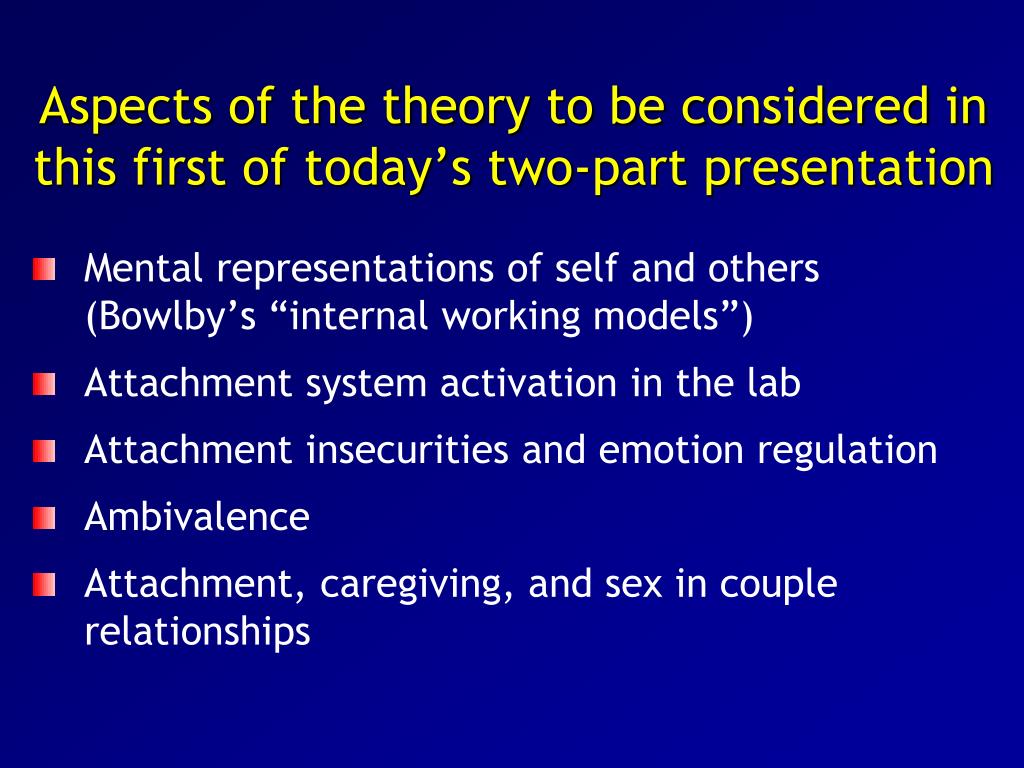 Aspects of the theory to be considered in this first of today’s two-part presentation

Mental representations of self and others (Bowlby’s “internal working models”)

Attachment system activation in the lab

Attachment insecurities and emotion regulation

Ambivalence

Attachment, caregiving, and sex in couple relationships